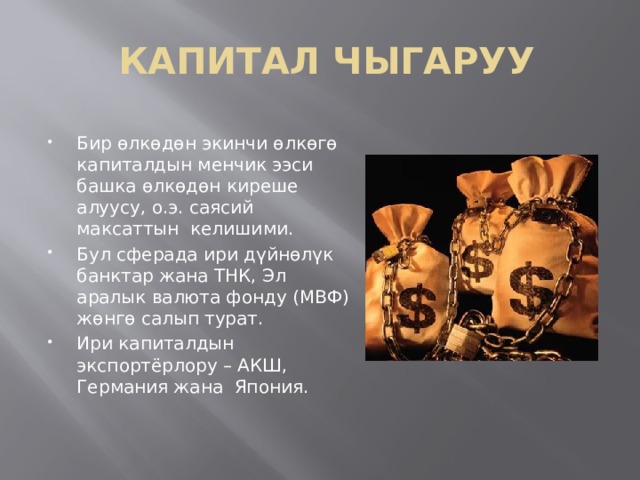 КАПИТАЛ ЧЫГАРУУ

• Бир өлкөдөн экинчи өлкөгө капиталдын менчик ээси башка өлкөдөн киреше алуусу, о.э. саясий максаттын келишими.

• Бул сферада ири дүйнөлүк банктар жана ТНК, Эл аралык валюта фонду (МВФ) жөнгө салып турат.

• Ири капиталдын экспортёрлору – АКШ, Германия жана Япония.

$ $ $